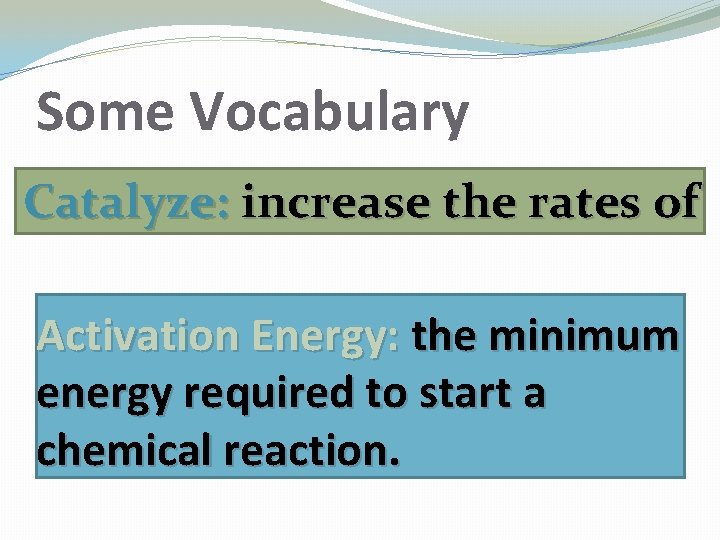 Some Vocabulary

Catalyze: increase the rates of

Activation Energy: the minimum energy required to start a chemical reaction.